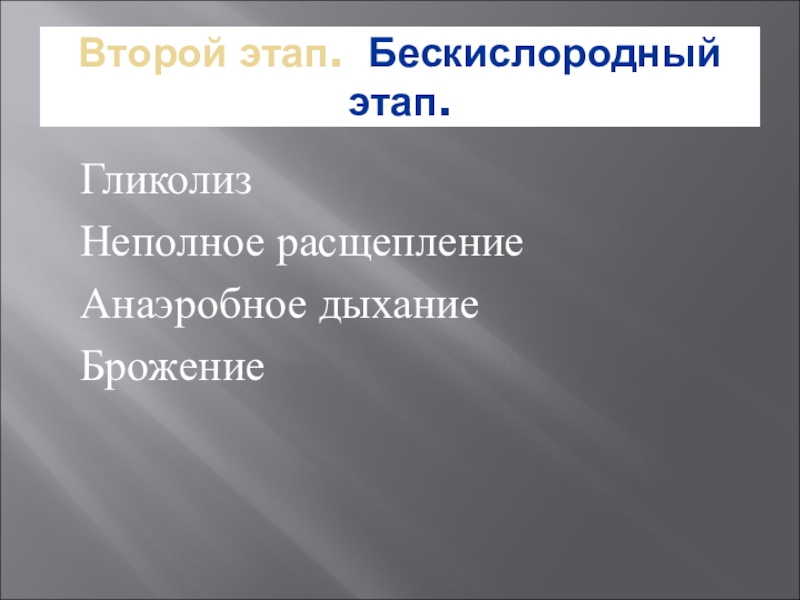 Второй этап. Бескислородный этап.

Гликолиз

Неполное расщепление

Анаэробное дыхание

Брожение